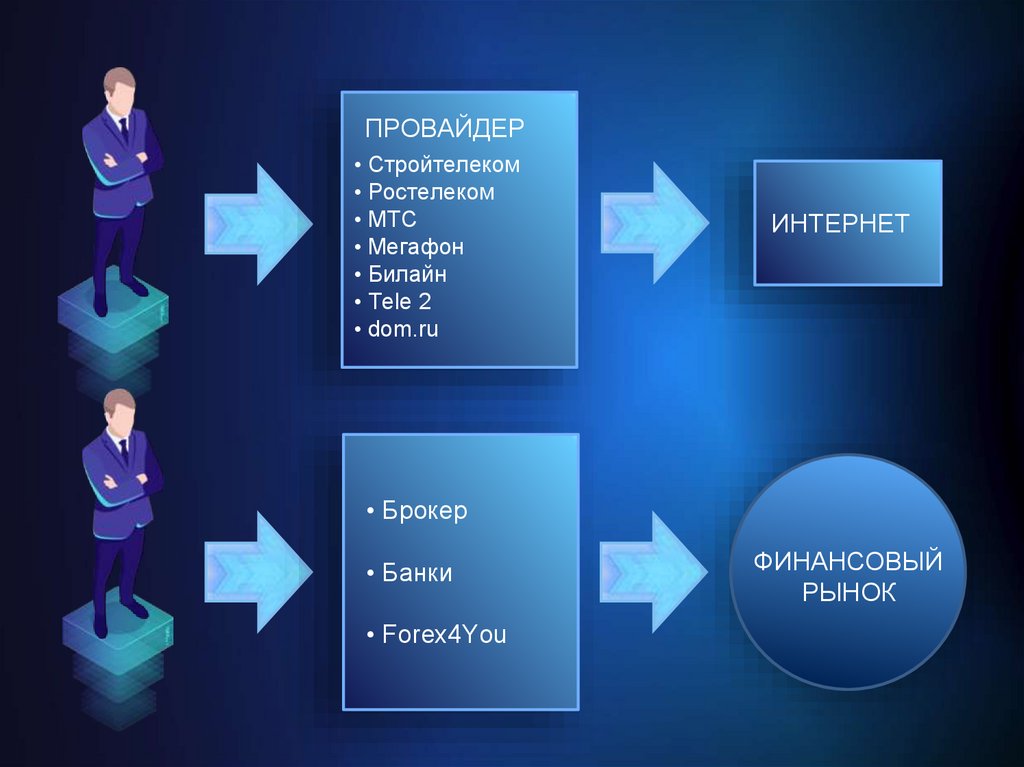 ПРОВАЙДЕР
• Стройтелеком
• Ростелеком
• МТС
• Мегафон
• Билайн
• Tele 2
• dom.ru

ИНТЕРНЕТ

• Брокер

• Банки

• Forex4You

ФИНАНСОВЫЙ РЫНОК